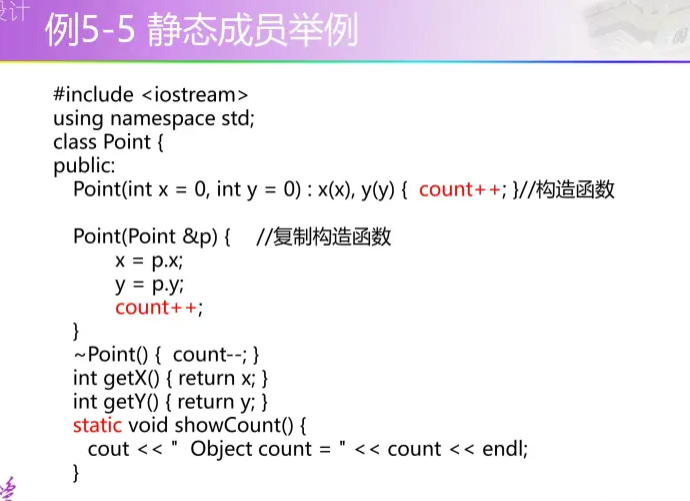 设计

例5-5 静态成员举例

#include <iostream>
using namespace std;
class Point {
public:
Point(int x = 0, int y = 0) : x(x), y(y) { count++; }//构造函数

Point(Point &p) { //复制构造函数
x = p.x;
y = p.y;
count++;
}
~Point() { count--; }
int getX() { return x; }
int getY() { return y; }
static void showCount() {
cout << " Object count = " << count << endl;
}